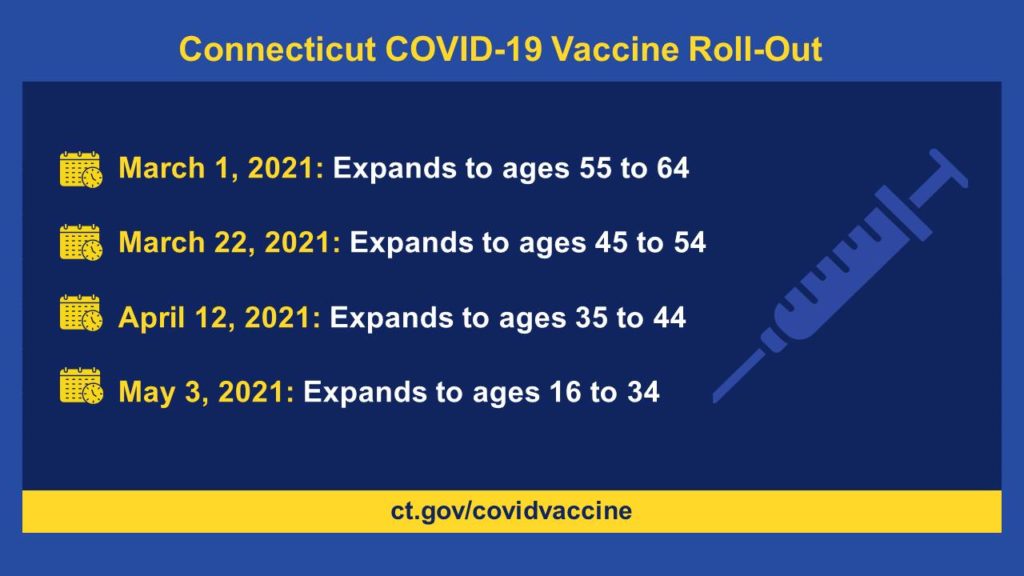 Connecticut COVID-19 Vaccine Roll-Out

March 1, 2021: Expands to ages 55 to 64

March 22, 2021: Expands to ages 45 to 54

April 12, 2021: Expands to ages 35 to 44

May 3, 2021: Expands to ages 16 to 34

ct.gov/covidvaccine